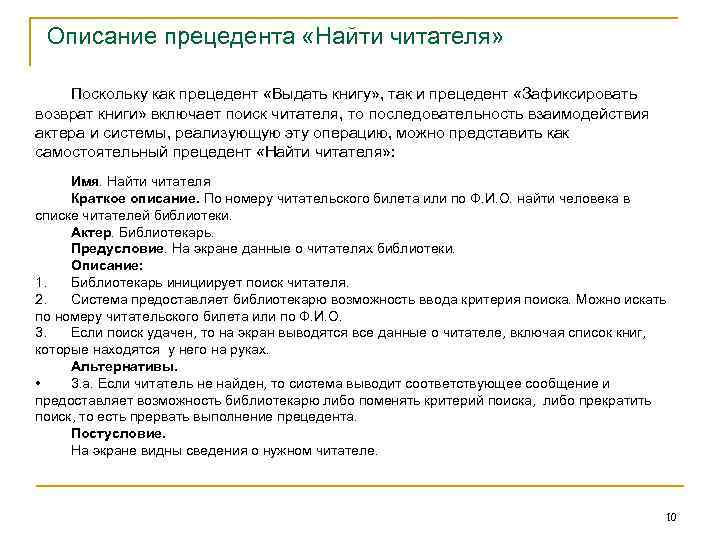 Описание прецедента «Найти читателя»

Поскольку как прецедент «Выдать книгу», так и прецедент «Зафиксировать возврат книги» включает поиск читателя, то последовательность взаимодействия актера и системы, реализующую эту операцию, можно представить как самостоятельный прецедент «Найти читателя»:

Имя. Найти читателя
Краткое описание. По номеру читательского билета или по Ф.И.О. найти человека в списке читателей библиотеки.
Актер. Библиотекарь.
Предусловие. На экране данные о читателях библиотеки.
Описание:
1. Библиотекарь инициирует поиск читателя.
2. Система предоставляет библиотекарю возможность ввода критерия поиска. Можно искать по номеру читательского билета или по Ф.И.О.
3. Если поиск удачен, то на экран выводятся все данные о читателе, включая список книг, которые находятся у него на руках.
Альтернативы.
• 3.а. Если читатель не найден, то система выводит соответствующее сообщение и предоставляет возможность библиотекарю либо поменять критерий поиска, либо прекратить поиск, то есть прервать выполнение прецедента.
Постусловие.
На экране видны сведения о нужном читателе.

10